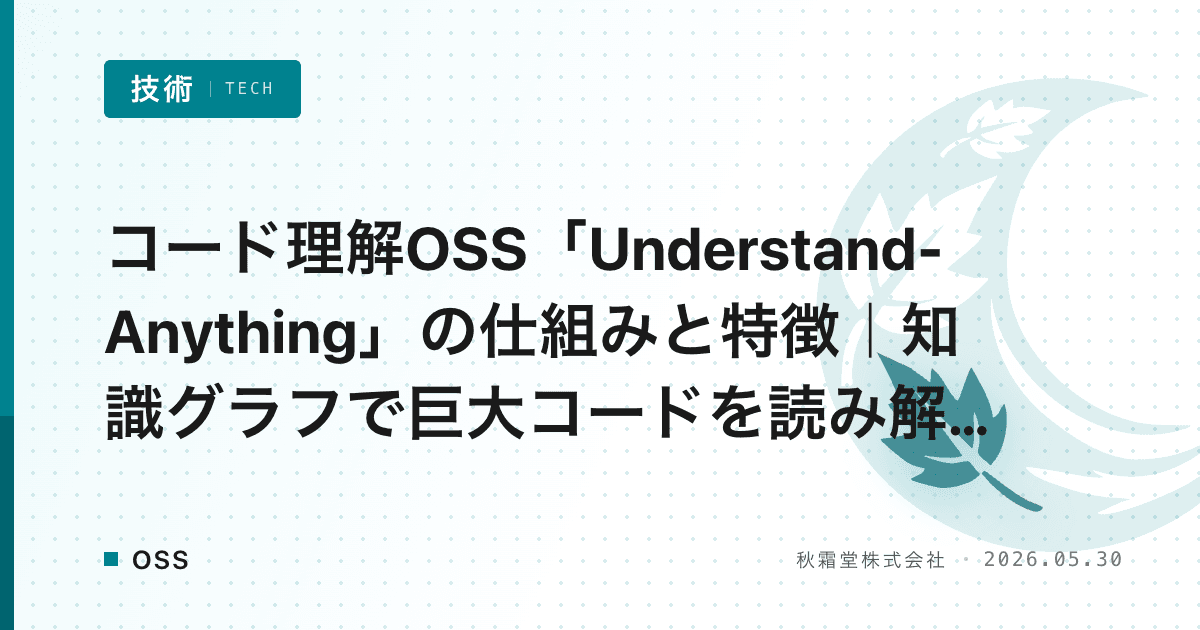 技術 | TECH

コード理解OSS「Understand-Anything」の仕組みと特徴｜知識グラフで巨大コードを読み解…

OSS

秋霜堂株式会社 · 2026.05.30